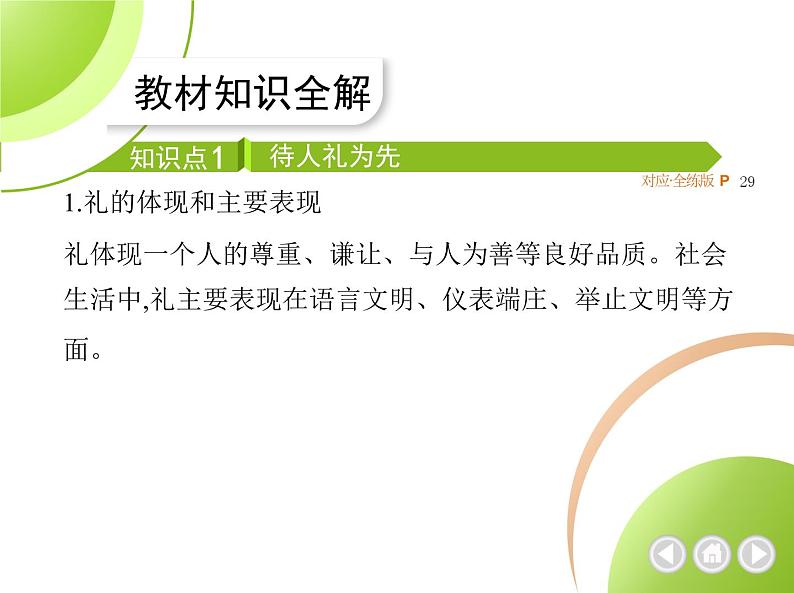 教材知识全解

知识点1 待人礼为先

对应·全练版 P 29

1.礼的体现和主要表现

礼体现一个人的尊重、谦让、与人为善等良好品质。社会生活中,礼主要表现在语言文明、仪表端庄、举止文明等方面。